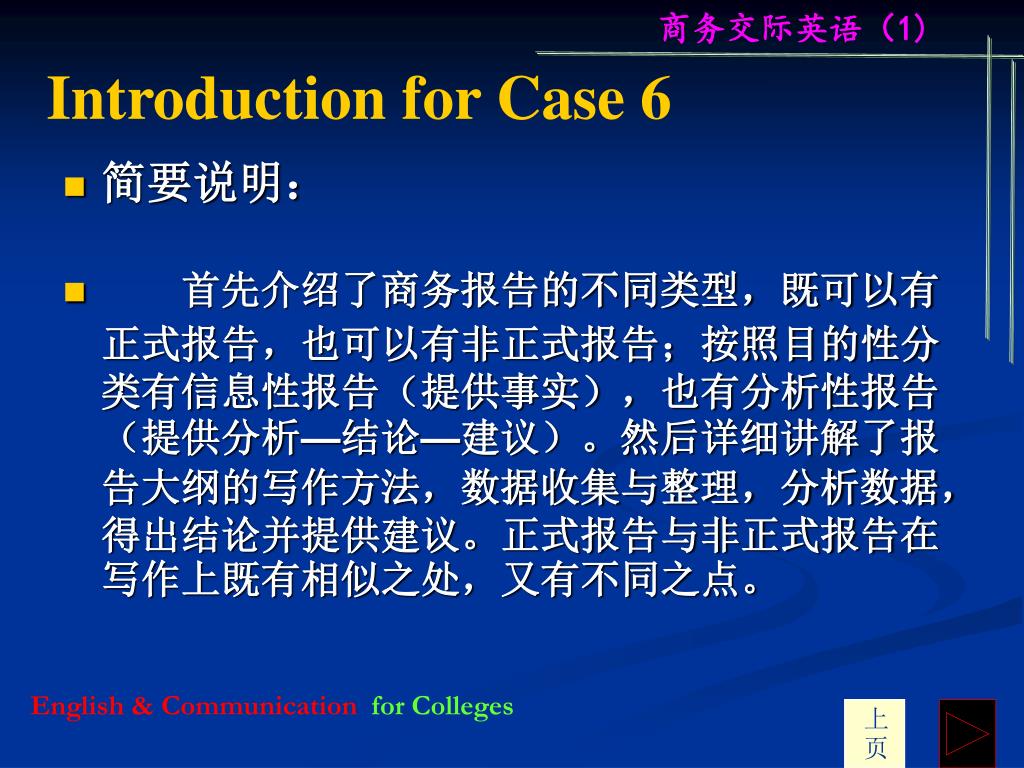 商务交际英语（1）

Introduction for Case 6

简要说明：

首先介绍了商务报告的不同类型，既可以有正式报告，也可以有非正式报告；按照目的性分类有信息性报告（提供事实），也有分析性报告（提供分析—结论—建议）。然后详细讲解了报告大纲的写作方法，数据收集与整理，分析数据，得出结论并提供建议。正式报告与非正式报告在写作上既有相似之处，又有不同之点。

English & Communication for Colleges

上页